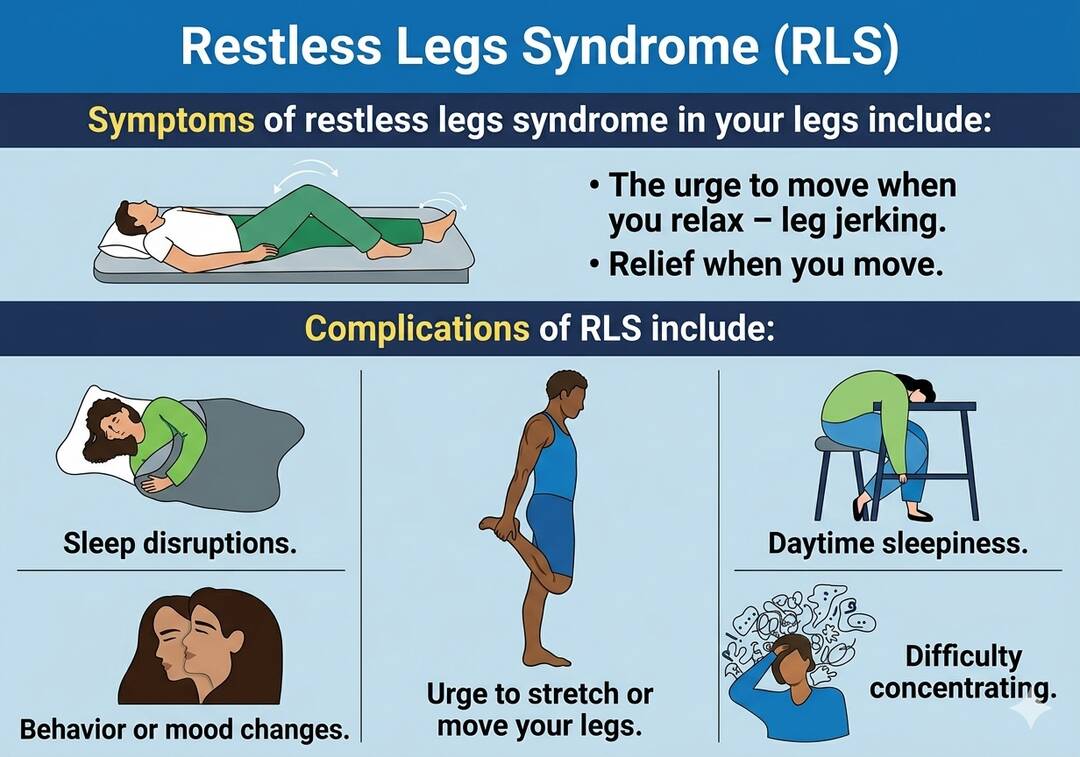 Restless Legs Syndrome (RLS)

Symptoms of restless legs syndrome in your legs include:

• The urge to move when you relax – leg jerking.
• Relief when you move.

Complications of RLS include:

Sleep disruptions.

Behavior or mood changes.

Urge to stretch or move your legs.

Daytime sleepiness.

Difficulty concentrating.